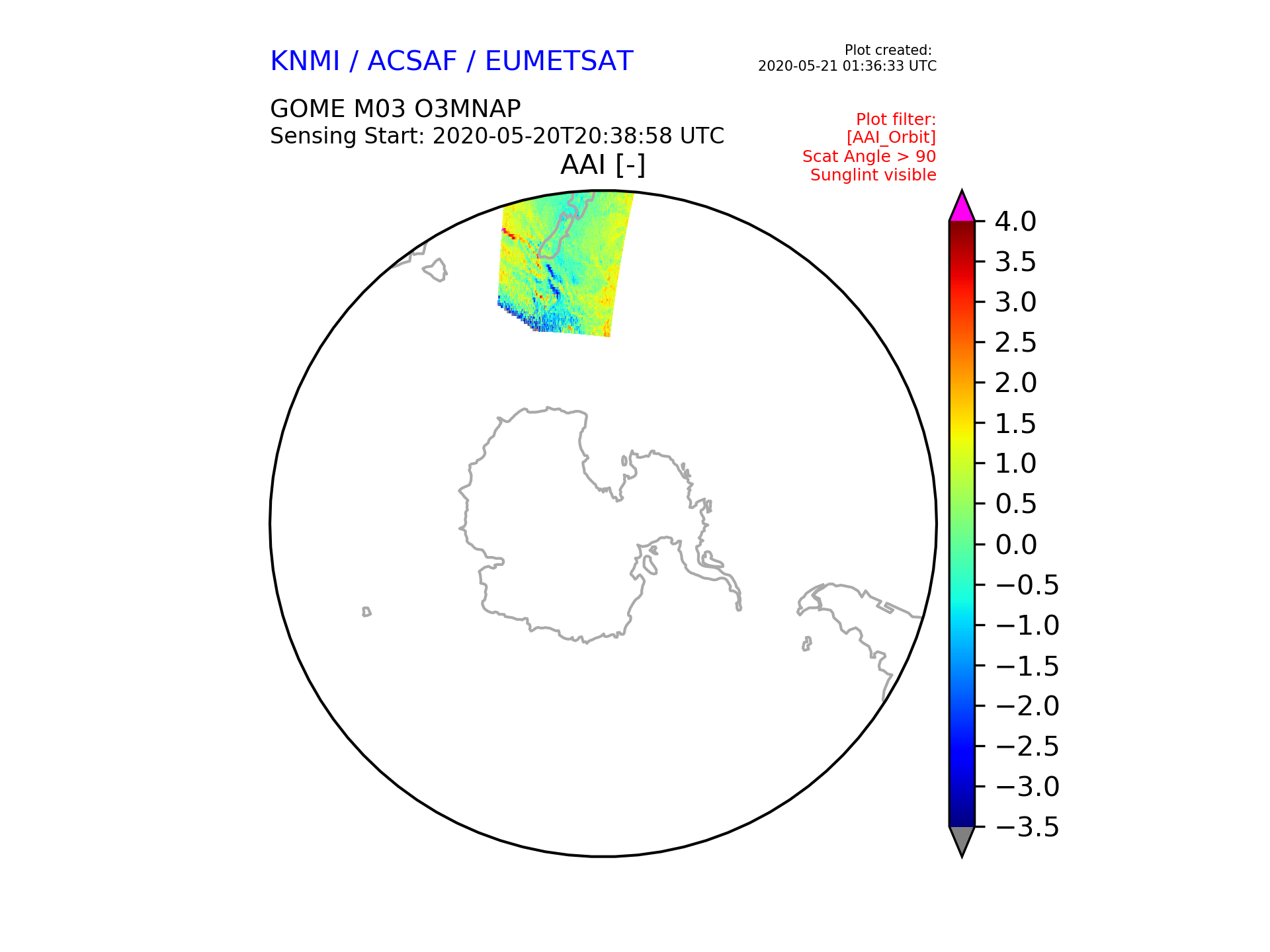 KNMI / ACSAF / EUMETSAT

Plot created:
2020-05-21 01:36:33 UTC

GOME M03 O3MNAP
Sensing Start: 2020-05-20T20:38:58 UTC

Plot filter:
[AAI_Orbit]
Scat Angle > 90
Sunglint visible

AAI [-]

4.0
3.5
3.0
2.5
2.0
1.5
1.0
0.5
0.0
−0.5
−1.0
−1.5
−2.0
−2.5
−3.0
−3.5